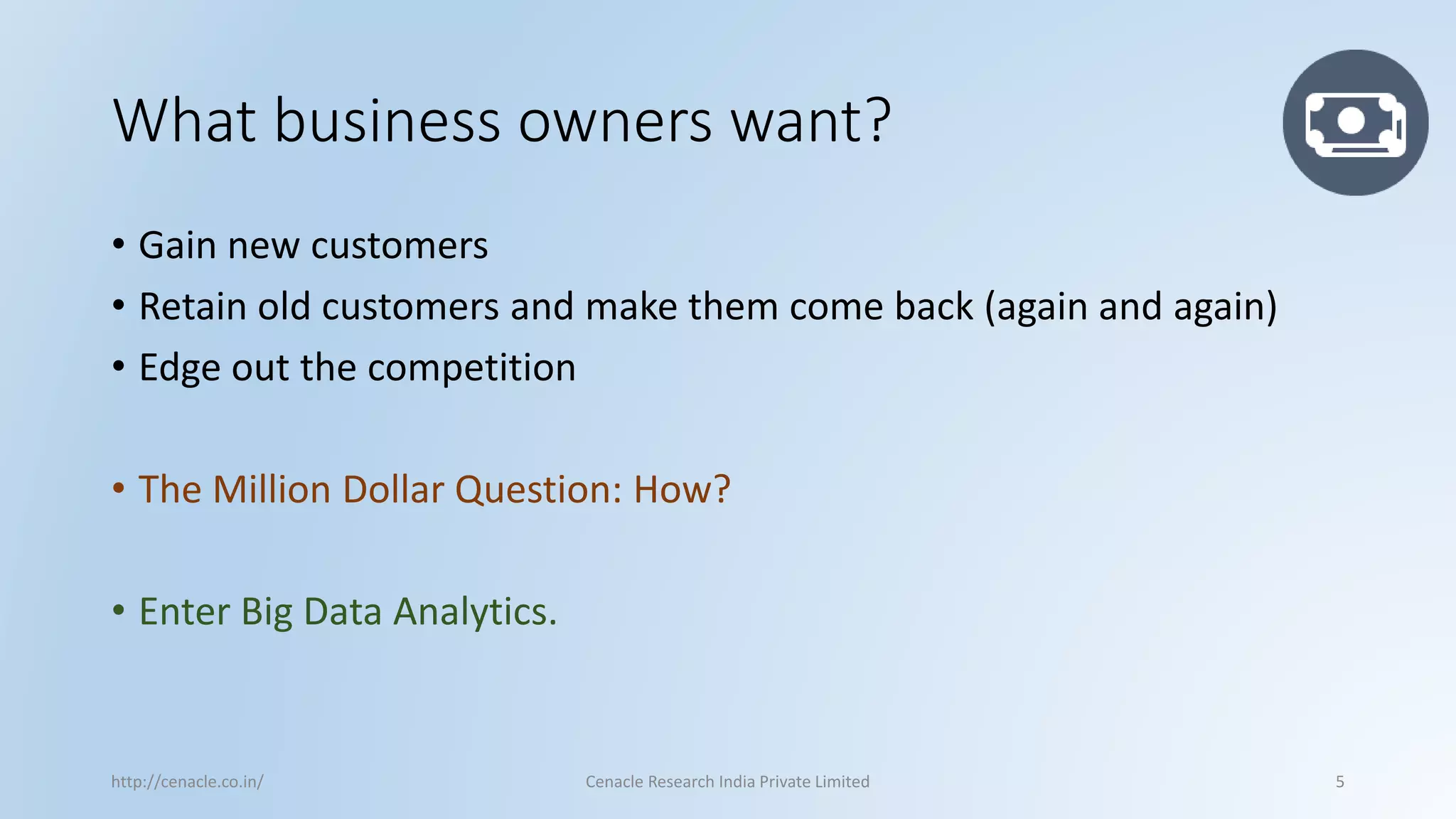 What business owners want?

• Gain new customers
• Retain old customers and make them come back (again and again)
• Edge out the competition

• The Million Dollar Question: How?

• Enter Big Data Analytics.

http://cenacle.co.in/ Cenacle Research India Private Limited 5